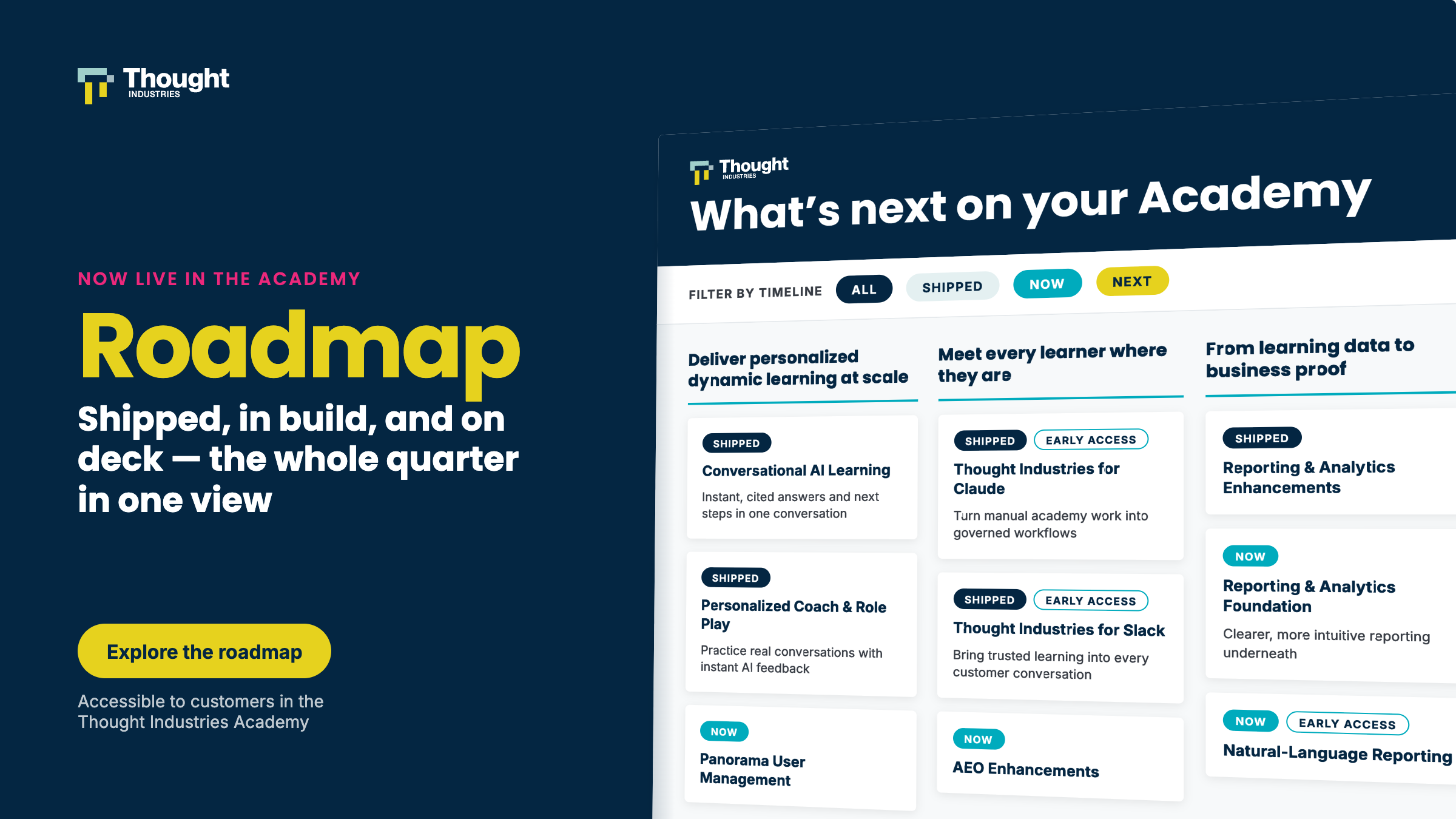 Thought
INDUSTRIES

NOW LIVE IN THE ACADEMY

Roadmap

Shipped, in build, and on deck — the whole quarter in one view

Explore the roadmap

Accessible to customers in the Thought Industries Academy

Thought
INDUSTRIES

What's next on your Academy

FILTER BY TIMELINE ALL SHIPPED NOW NEXT

Deliver personalized dynamic learning at scale

SHIPPED
Conversational AI Learning
Instant, cited answers and next steps in one conversation

SHIPPED
Personalized Coach & Role Play
Practice real conversations with instant AI feedback

NOW
Panorama User Management

Meet every learner where they are

SHIPPED EARLY ACCESS
Thought Industries for Claude
Turn manual academy work into governed workflows

SHIPPED EARLY ACCESS
Thought Industries for Slack
Bring trusted learning into every customer conversation

NOW
AEO Enhancements

From learning data to business proof

SHIPPED
Reporting & Analytics Enhancements

NOW
Reporting & Analytics Foundation
Clearer, more intuitive reporting underneath

NOW EARLY ACCESS
Natural-Language Reporting